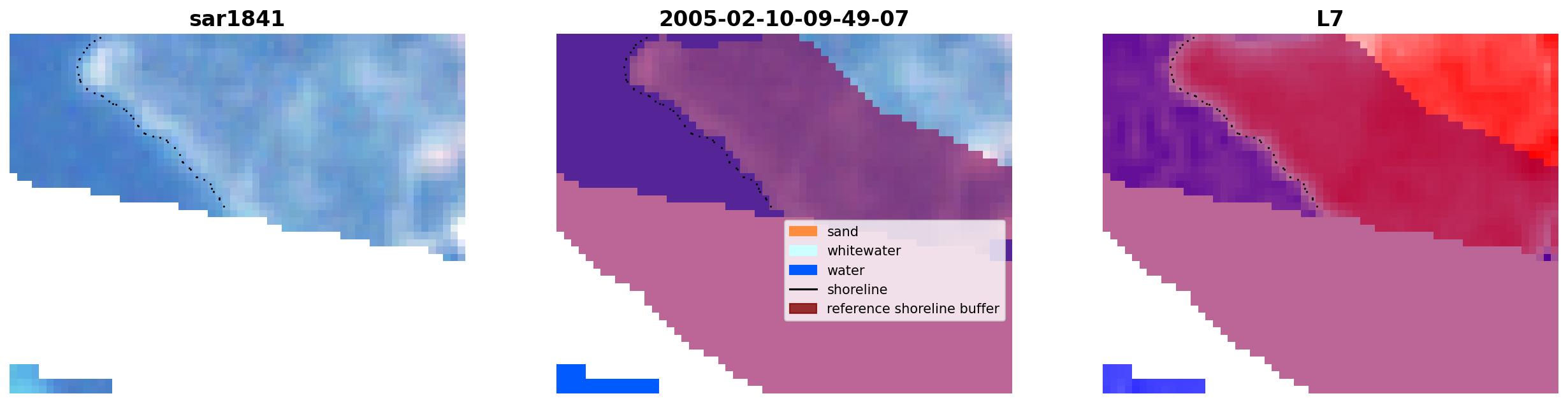 sar1841

2005-02-10-09-49-07

sand
whitewater
water
shoreline
reference shoreline buffer

L7